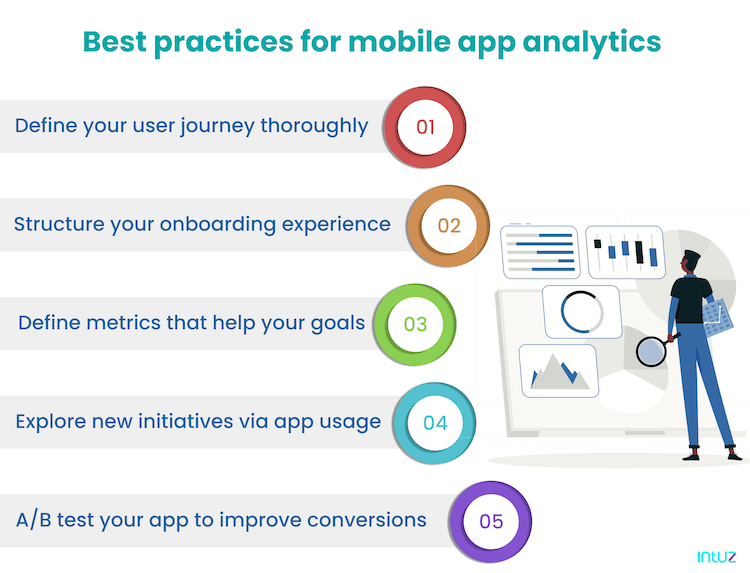 Best practices for mobile app analytics

Define your user journey thoroughly 01

Structure your onboarding experience 02

Define metrics that help your goals 03

Explore new initiatives via app usage 04

A/B test your app to improve conversions 05

intuz